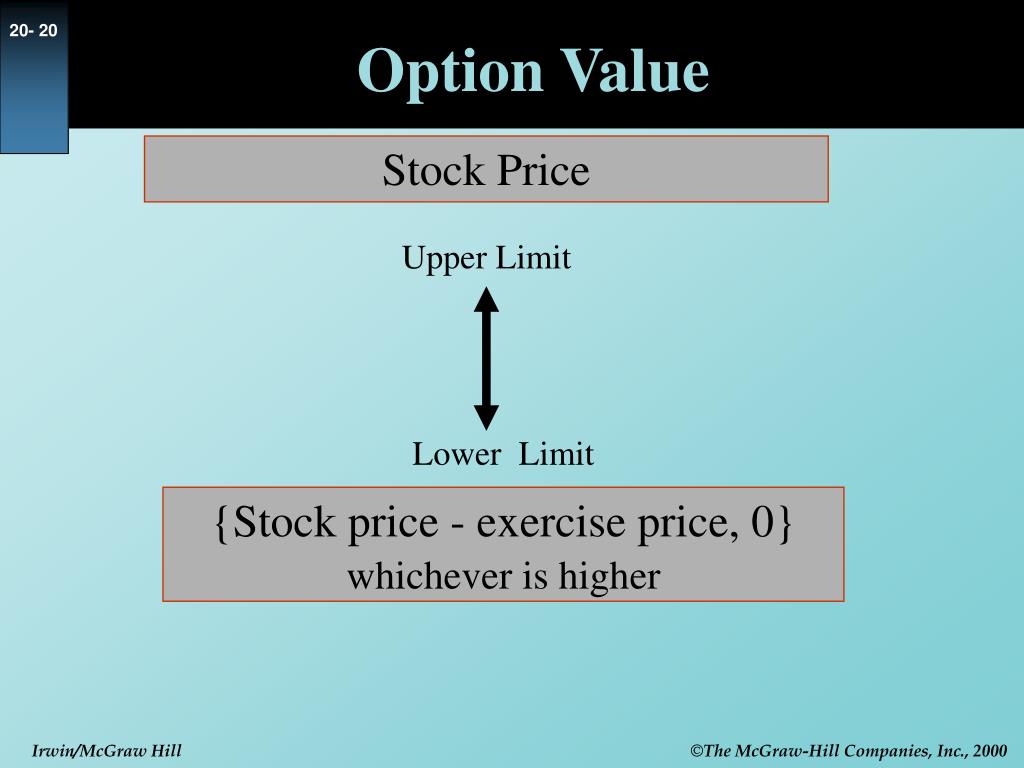 20- 20

Option Value

Stock Price

Upper Limit

Lower Limit

{Stock price - exercise price, 0}
whichever is higher

Irwin/McGraw Hill

©The McGraw-Hill Companies, Inc., 2000